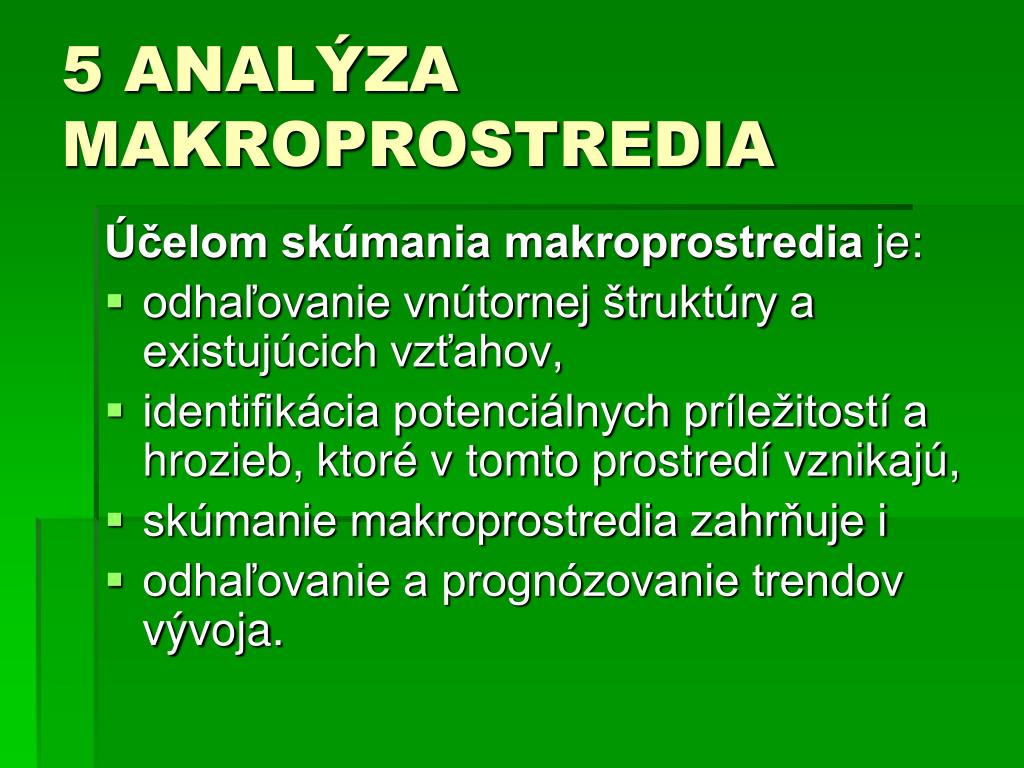 5 ANALÝZA MAKROPROSTREDIA

Účelom skúmania makroprostredia je:

- odhaľovanie vnútornej štruktúry a existujúcich vzťahov,
- identifikácia potenciálnych príležitostí a hrozieb, ktoré v tomto prostredí vznikajú,
- skúmanie makroprostredia zahrňuje i
- odhaľovanie a prognózovanie trendov vývoja.